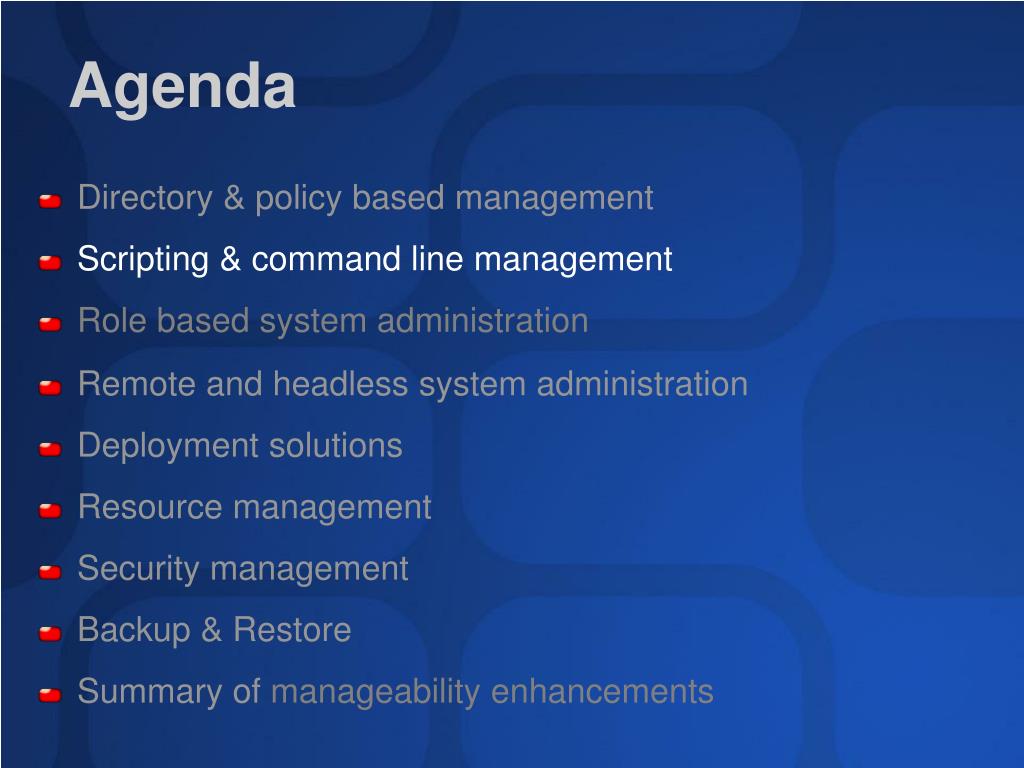 Agenda

Directory & policy based management

Scripting & command line management

Role based system administration

Remote and headless system administration

Deployment solutions

Resource management

Security management

Backup & Restore

Summary of manageability enhancements